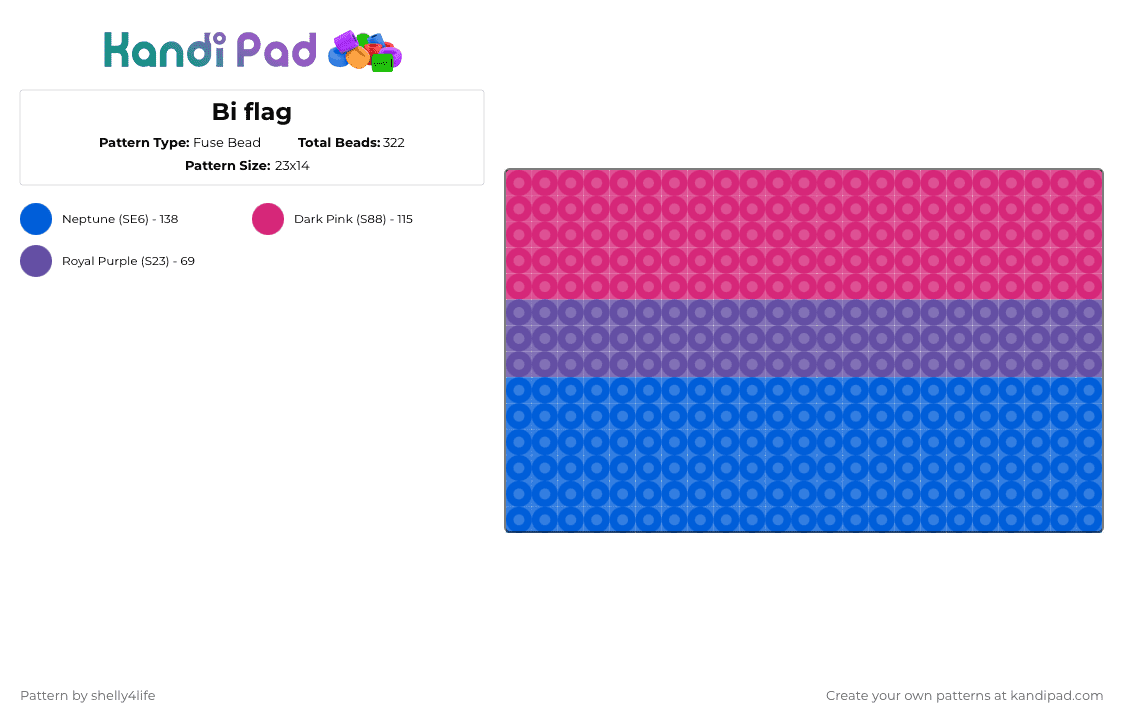 Kandi Pad

Bi flag

Pattern Type: Fuse Bead Total Beads: 322

Pattern Size: 23x14

Neptune (SE6) - 138

Dark Pink (S88) - 115

Royal Purple (S23) - 69

Pattern by shelly4life

Create your own patterns at kandipad.com